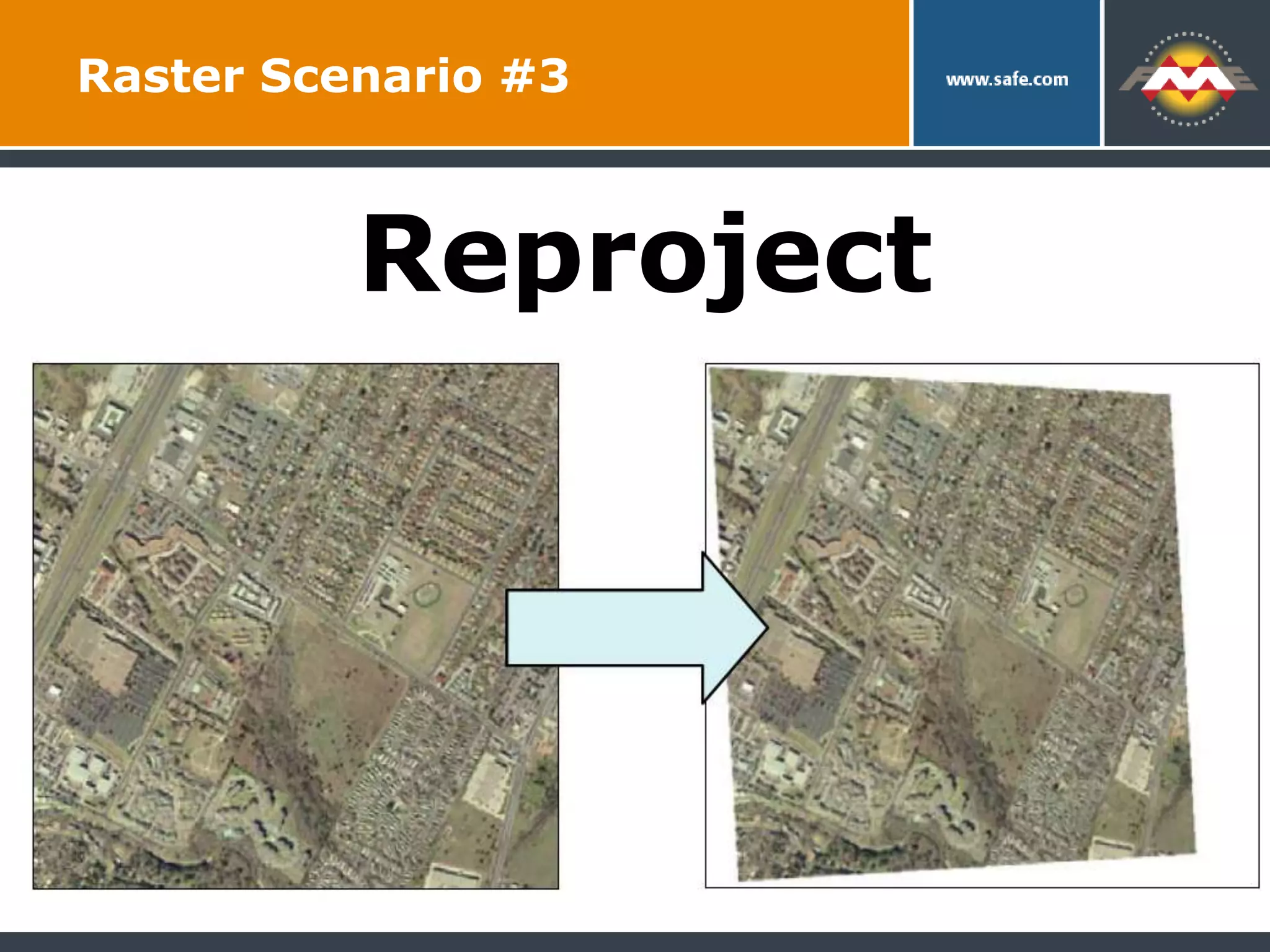 Raster Scenario #3

www.safe.com

FME

Reproject